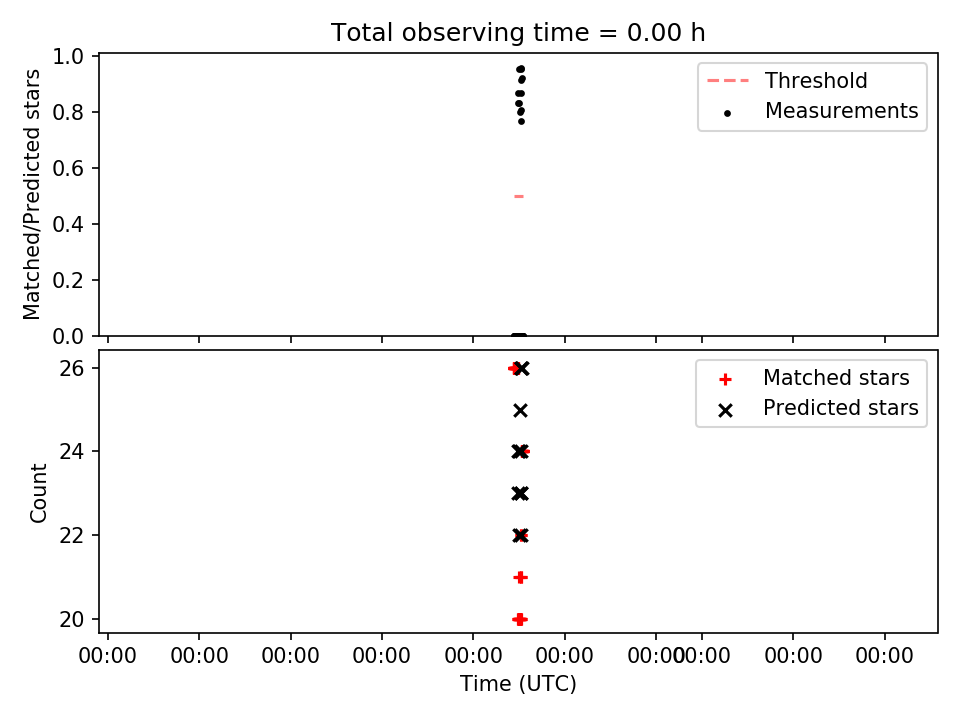 Total observing time = 0.00 h

Matched/Predicted stars

1.0
0.8
0.6
0.4
0.2
0.0

Threshold
Measurements

Count

26
24
22
20

Matched stars
Predicted stars

00:00 00:00 00:00 00:00 00:00 00:00 00:00 00:00 00:00 00:00

Time (UTC)